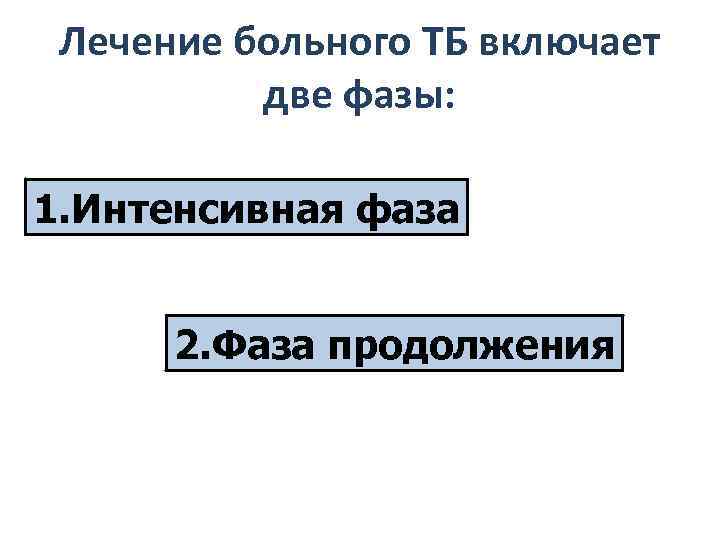 Лечение больного ТБ включает две фазы:

1.Интенсивная фаза

2.Фаза продолжения